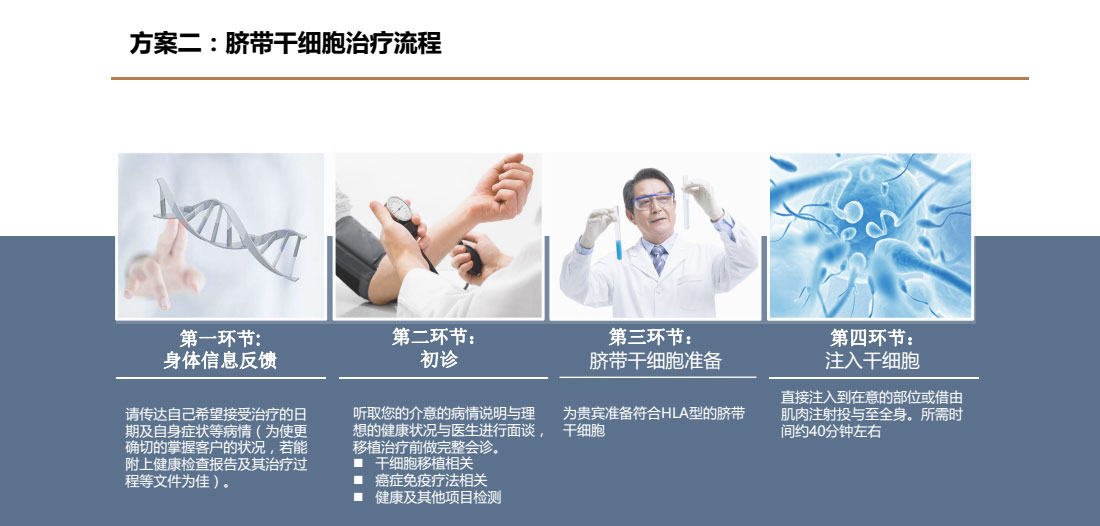 方案二：脐带干细胞治疗流程

第一环节:
身体信息反馈

请传达自己希望接受治疗的日期及自身症状等病情（为使更确切的掌握客户的状况，若能附上健康检查报告及其治疗过程等文件为佳）。

第二环节：
初诊

听取您的介意的病情说明与理想的健康状况与医生进行面谈，移植治疗前做完整会诊。
■ 干细胞移植相关
■ 癌症免疫疗法相关
■ 健康及其他项目检测

第三环节：
脐带干细胞准备

为贵宾准备符合HLA型的脐带干细胞

第四环节：
注入干细胞

直接注入到在意的部位或借由肌肉注射投与至全身。所需时间约40分钟左右